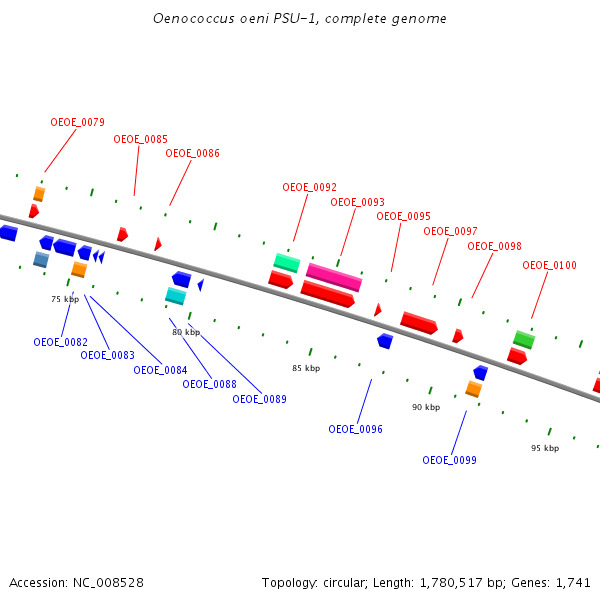 Oenococcus oeni PSU-1, complete genome

OEOE_0079

OEOE_0085

OEOE_0086

OEOE_0092

OEOE_0093

OEOE_0095

OEOE_0097

OEOE_0098

OEOE_0100

75 kbp

80 kbp

85 kbp

90 kbp

95 kbp

OEOE_0082

OEOE_0083

OEOE_0084

OEOE_0088

OEOE_0089

OEOE_0096

OEOE_0099

Accession: NC_008528

Topology: circular; Length: 1,780,517 bp; Genes: 1,741